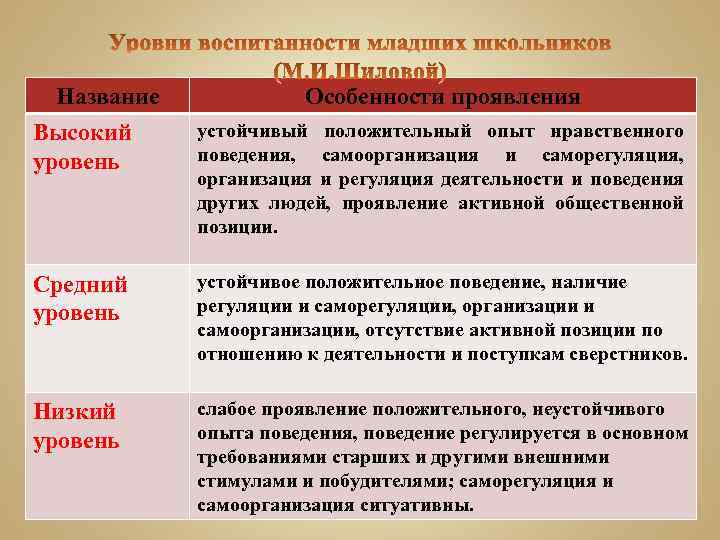 Уровни воспитанности младших школьников (М.И.Шиловой)

| Название | Особенности проявления |
|---|---|
| Высокий уровень | устойчивый положительный опыт нравственного поведения, самоорганизация и саморегуляция, организация и регуляция деятельности и поведения других людей, проявление активной общественной позиции. |
| Средний уровень | устойчивое положительное поведение, наличие регуляции и саморегуляции, организации и самоорганизации, отсутствие активной позиции по отношению к деятельности и поступкам сверстников. |
| Низкий уровень | слабое проявление положительного, неустойчивого опыта поведения, поведение регулируется в основном требованиями старших и другими внешними стимулами и побудителями; саморегуляция и самоорганизация ситуативны. |